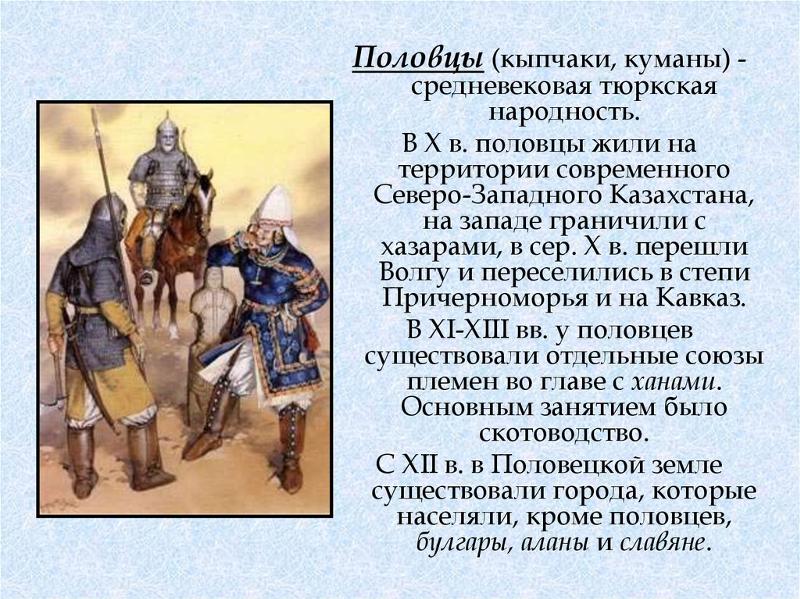 Половцы (кыпчаки, куманы) - средневековая тюркская народность.

В X в. половцы жили на территории современного Северо-Западного Казахстана, на западе граничили с хазарами, в сер. X в. перешли Волгу и переселились в степи Причерноморья и на Кавказ.

В XI-XIII вв. у половцев существовали отдельные союзы племен во главе с ханами. Основным занятием было скотоводство.

С XII в. в Половецкой земле существовали города, которые населяли, кроме половцев, булгары, аланы и славяне.